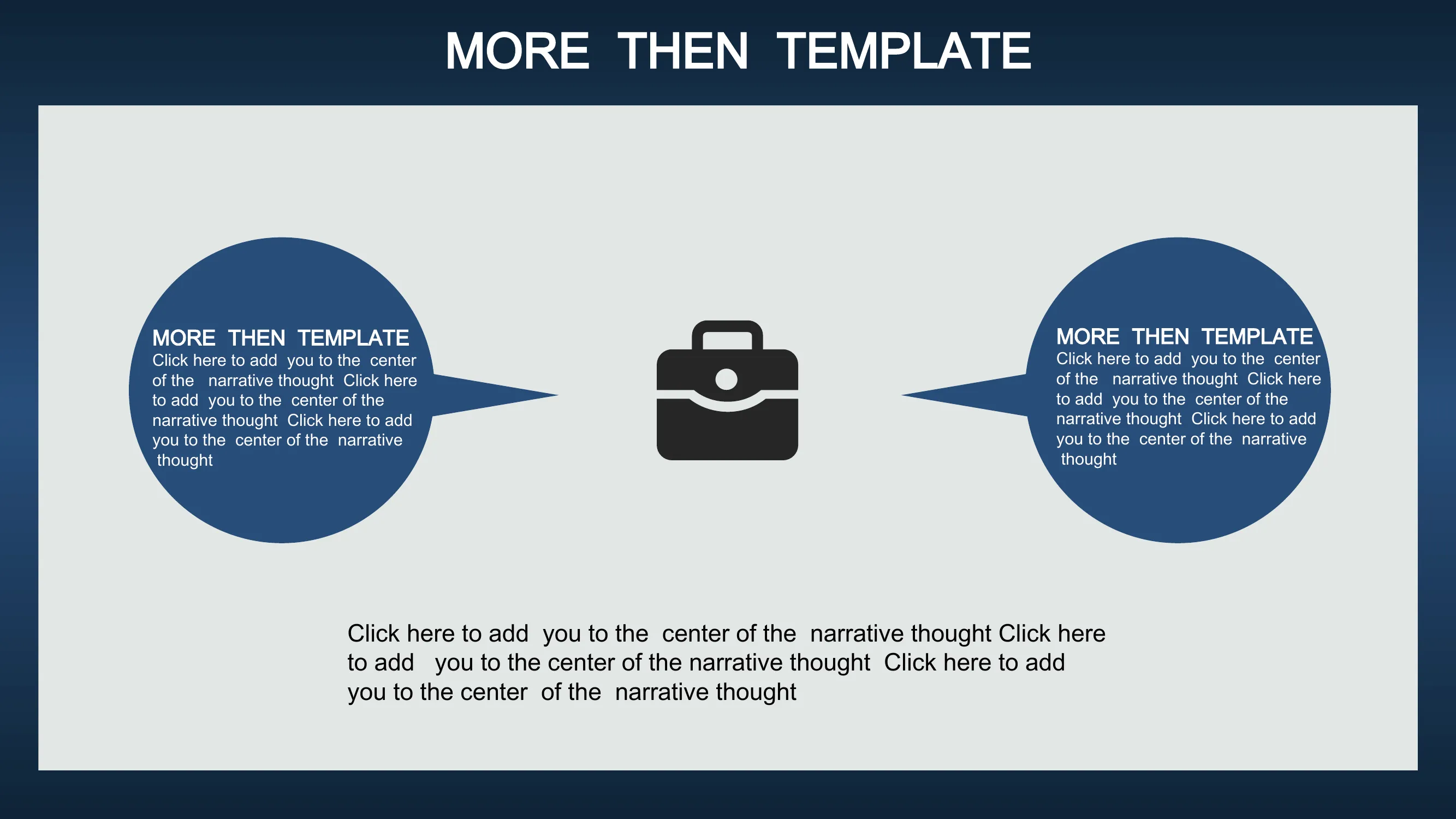 MORE THEN TEMPLATE

MORE THEN TEMPLATE
Click here to add you to the center of the narrative thought Click here to add you to the center of the narrative thought Click here to add you to the center of the narrative thought

MORE THEN TEMPLATE
Click here to add you to the center of the narrative thought Click here to add you to the center of the narrative thought Click here to add you to the center of the narrative thought

Click here to add you to the center of the narrative thought Click here to add you to the center of the narrative thought Click here to add you to the center of the narrative thought